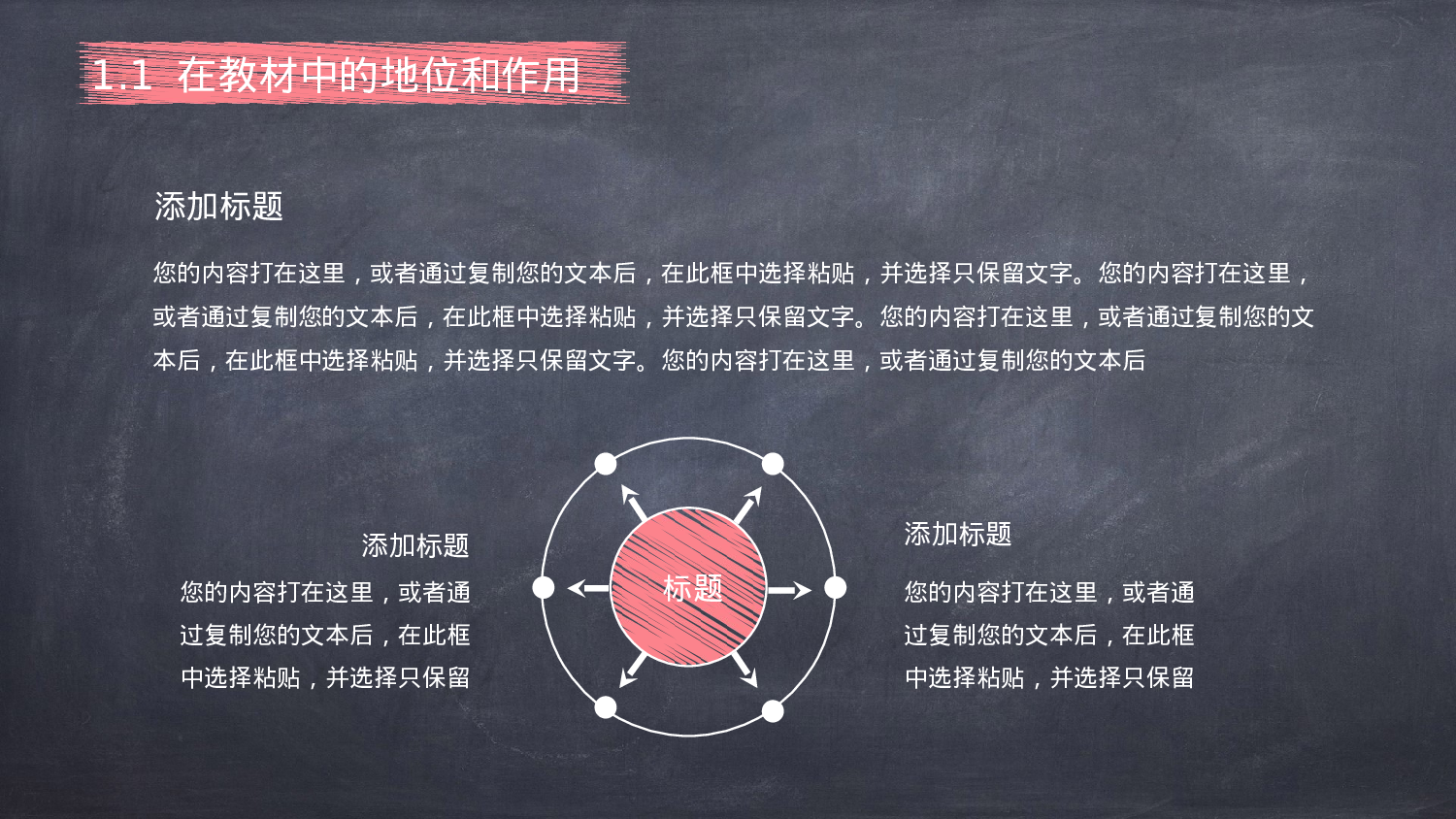 1.1 在教材中的地位和作用

添加标题

您的内容打在这里，或者通过复制您的文本后，在此框中选择粘贴，并选择只保留文字。您的内容打在这里，或者通过复制您的文本后，在此框中选择粘贴，并选择只保留文字。您的内容打在这里，或者通过复制您的文本后，在此框中选择粘贴，并选择只保留文字。您的内容打在这里，或者通过复制您的文本后

添加标题

您的内容打在这里，或者通过复制您的文本后，在此框中选择粘贴，并选择只保留

标题

添加标题

您的内容打在这里，或者通过复制您的文本后，在此框中选择粘贴，并选择只保留